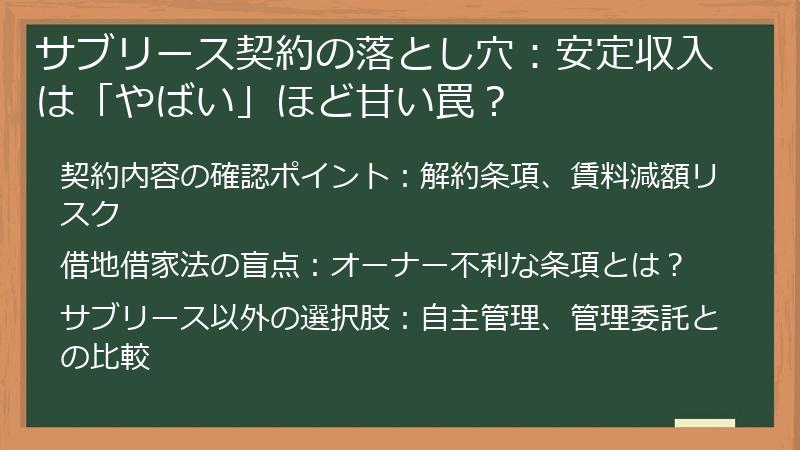 サブリース契約の落とし穴：安定収入は「やばい」ほど甘い罠？

契約内容の確認ポイント：解約条項、賃料減額リスク

借地借家法の盲点：オーナー不利な条項とは？

サブリース以外の選択肢：自主管理、管理委託との比較